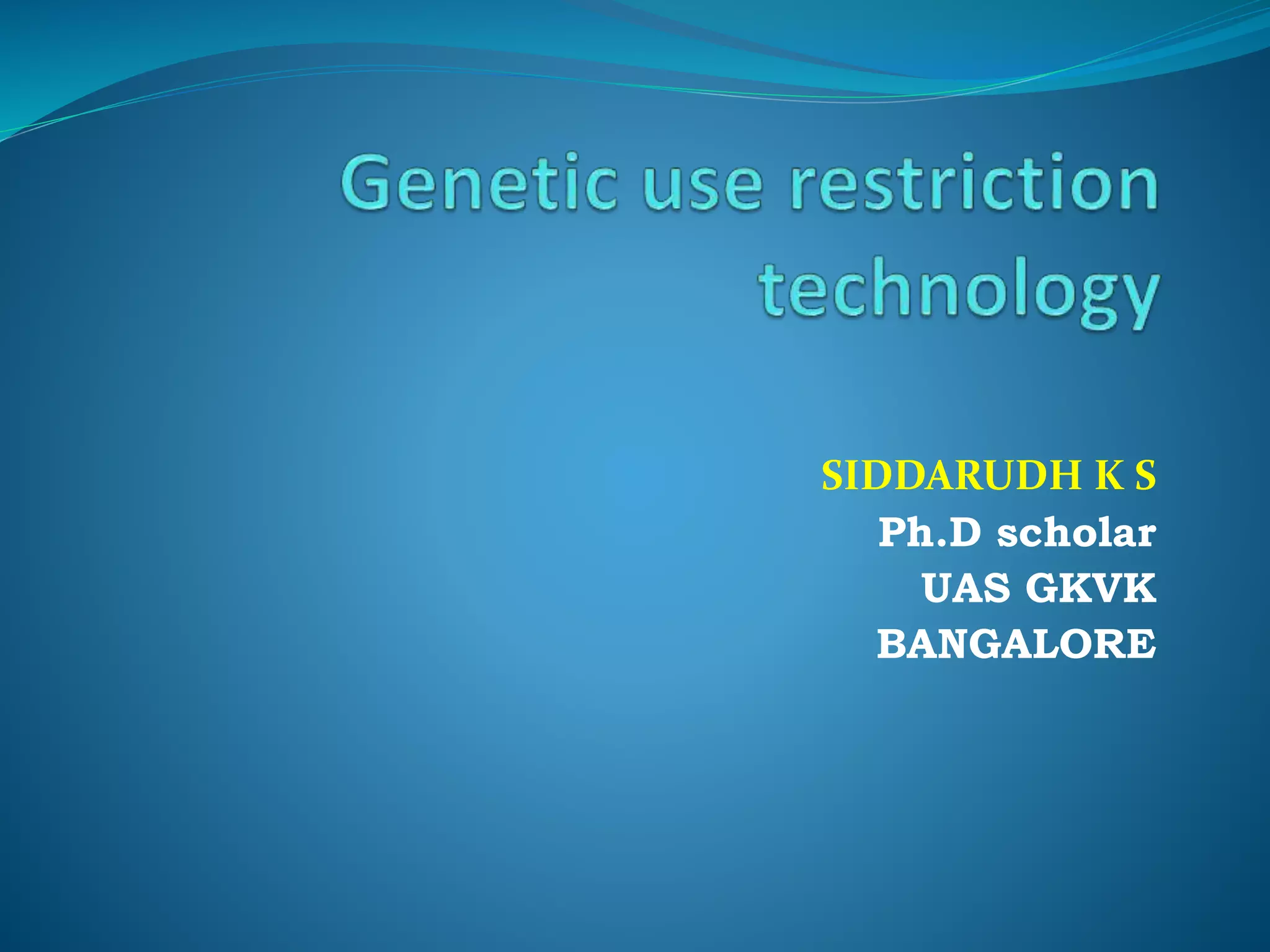 Genetic use restriction technology

SIDDARUDH K S
Ph.D scholar
UAS GKVK
BANGALORE